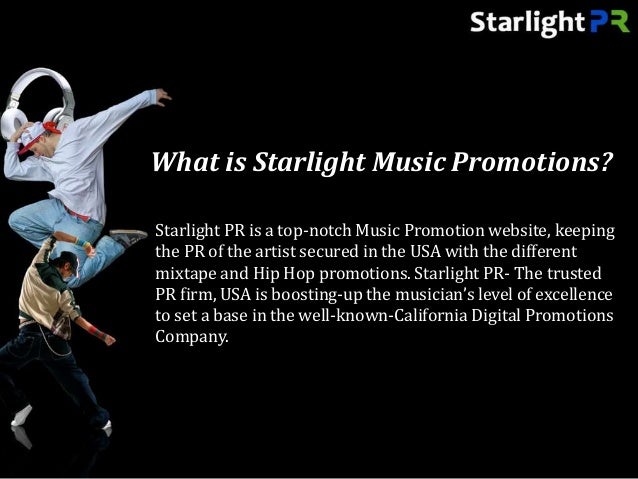 Starlight PR

What is Starlight Music Promotions?

Starlight PR is a top-notch Music Promotion website, keeping the PR of the artist secured in the USA with the different mixtape and Hip Hop promotions. Starlight PR- The trusted PR firm, USA is boosting-up the musician's level of excellence to set a base in the well-known-California Digital Promotions Company.